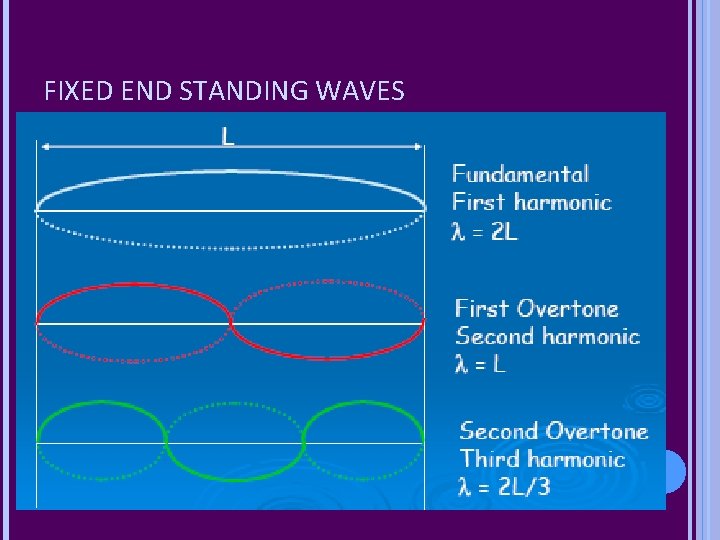 FIXED END STANDING WAVES

L

Fundamental
First harmonic
$\lambda = 2L$

First Overtone
Second harmonic
$\lambda = L$

Second Overtone
Third harmonic
$\lambda = 2L/3$